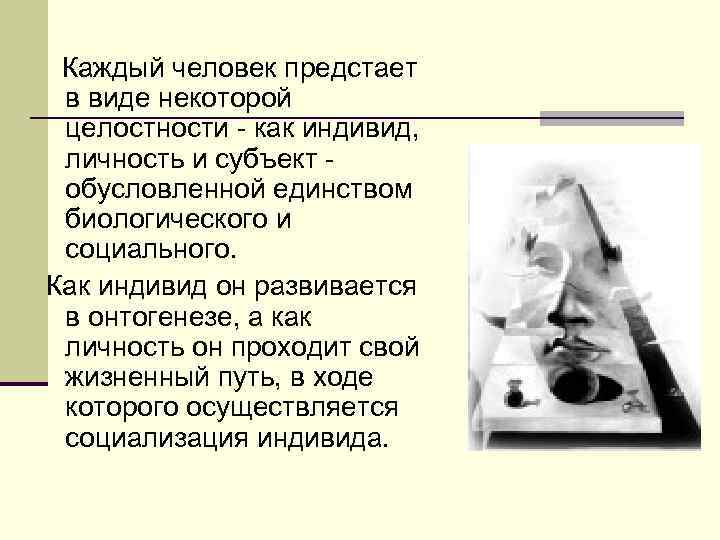 Каждый человек предстает в виде некоторой целостности - как индивид, личность и субъект - обусловленной единством биологического и социального.

Как индивид он развивается в онтогенезе, а как личность он проходит свой жизненный путь, в ходе которого осуществляется социализация индивида.